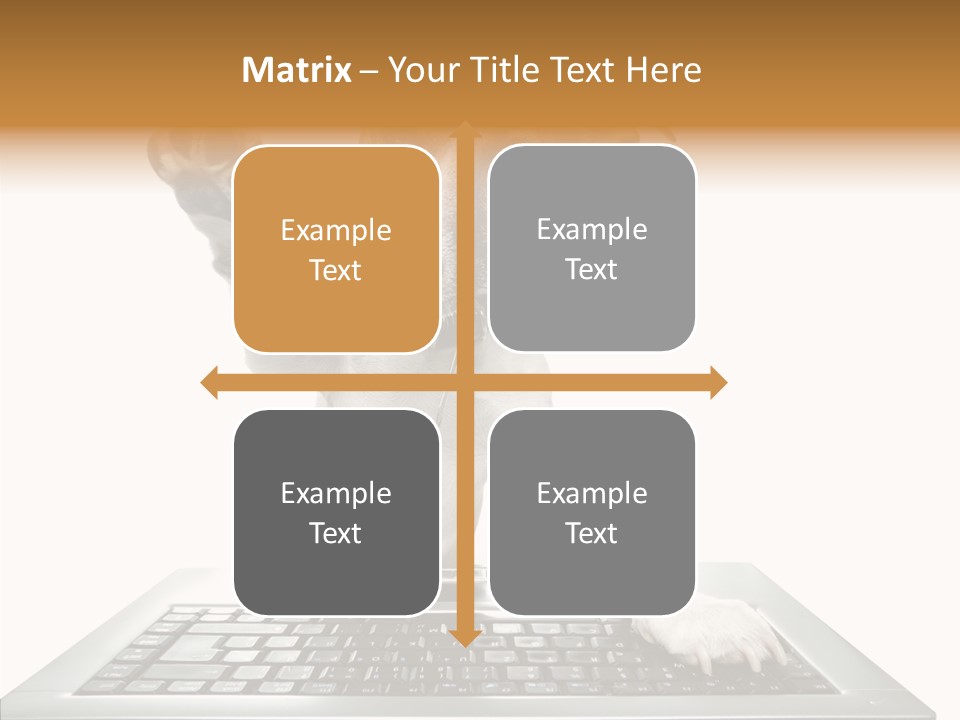 Matrix – Your Title Text Here

Example Text

Example Text

Example Text

Example Text